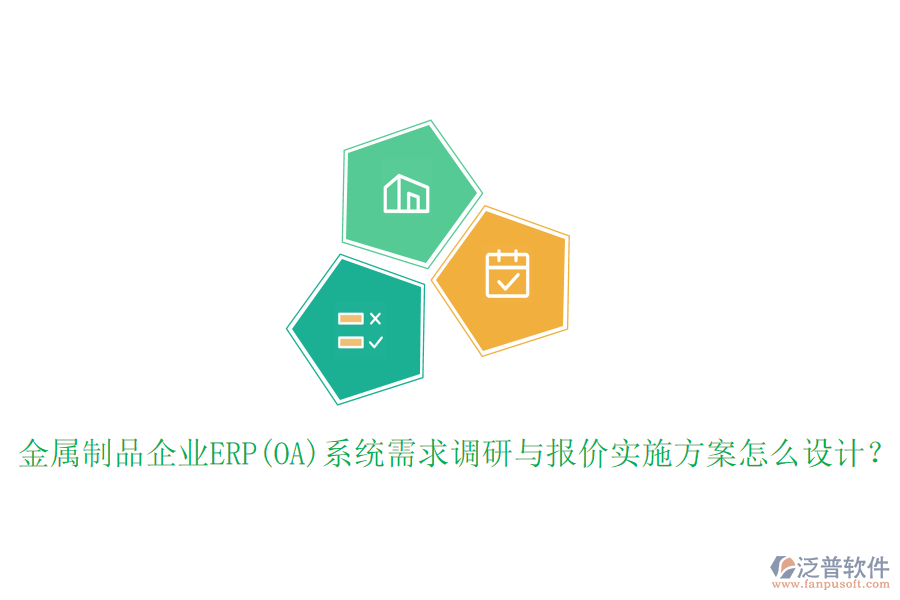 金属制品企业ERP(OA)系统需求调研与报价实施方案怎么设计？

泛普软件
www.fanpusoft.com